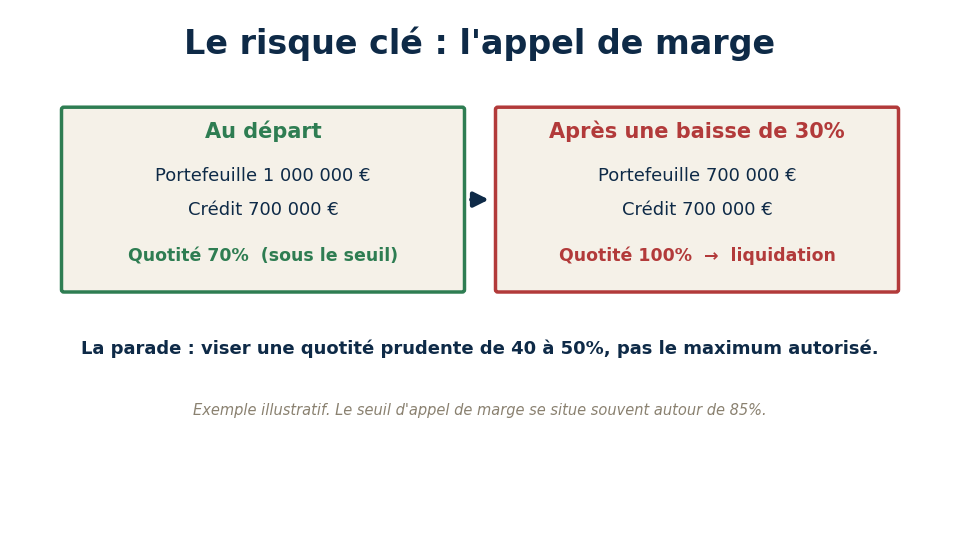 Le risque clé : l'appel de marge

Au départ

Portefeuille 1 000 000 €

Crédit 700 000 €

Quotité 70% (sous le seuil)

Après une baisse de 30%

Portefeuille 700 000 €

Crédit 700 000 €

Quotité 100% → liquidation

La parade : viser une quotité prudente de 40 à 50%, pas le maximum autorisé.

Exemple illustratif. Le seuil d'appel de marge se situe souvent autour de 85%.